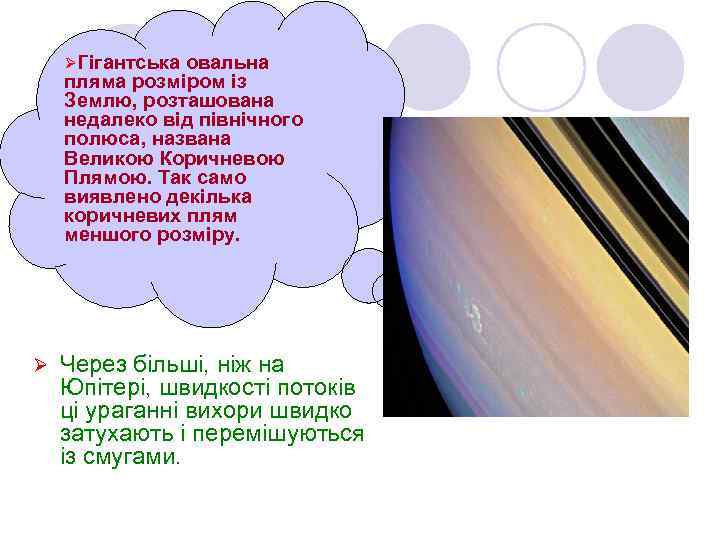 ➢Гігантська овальна пляма розміром із Землю, розташована недалеко від північного полюса, названа Великою Коричневою Плямою. Так само виявлено декілька коричневих плям меншого розміру.

➢ Через більші, ніж на Юпітері, швидкості потоків ці ураганні вихори швидко затухають і перемішуються із смугами.